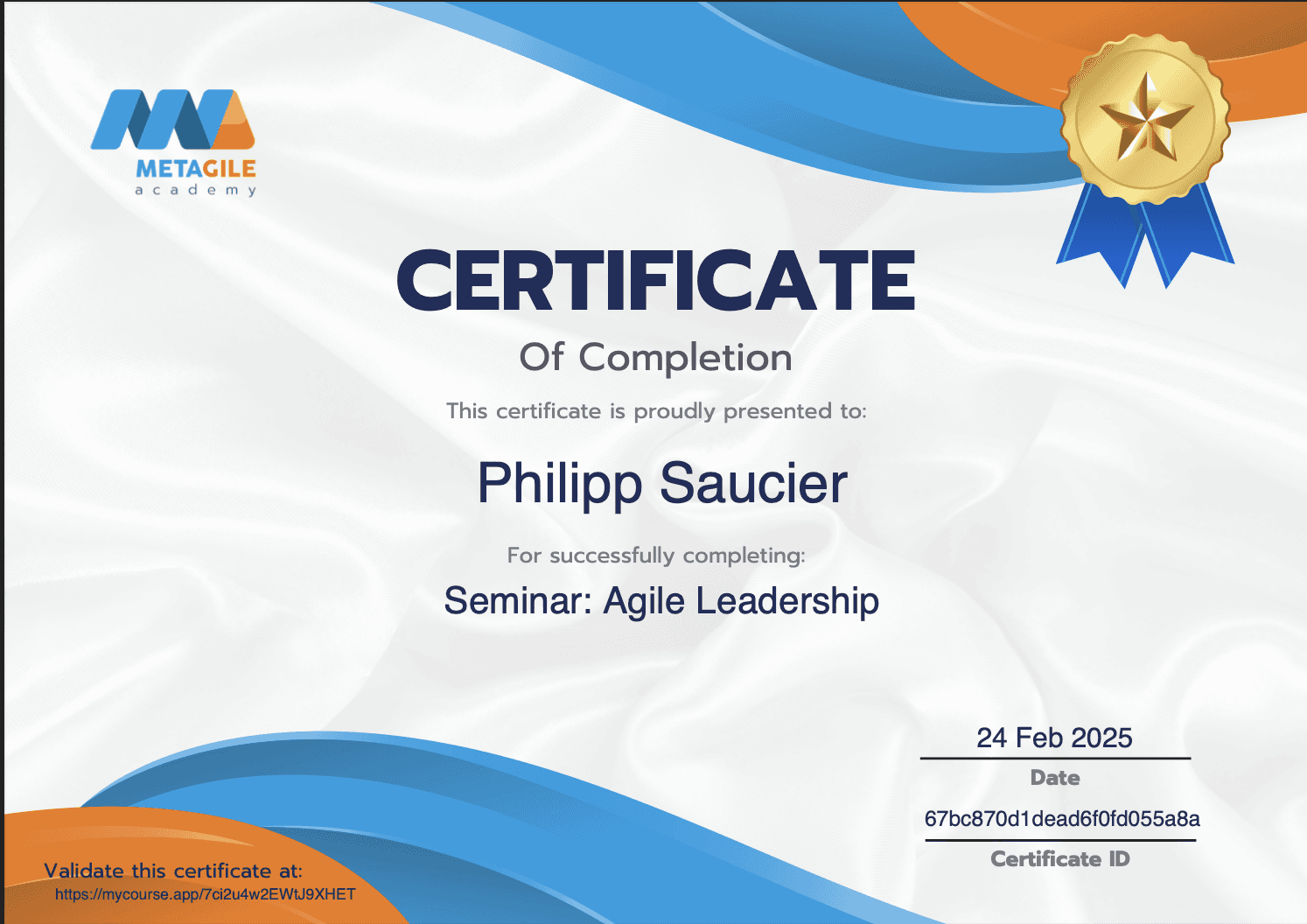 METAGILE
academy

CERTIFICATE
Of Completion

This certificate is proudly presented to:

Philipp Saucier

For successfully completing:

Seminar: Agile Leadership

24 Feb 2025
Date

67bc870d1dead6f0fd055a8a
Certificate ID

Validate this certificate at:
https://mycourse.app/7ci2u4w2EWtJ9XHET